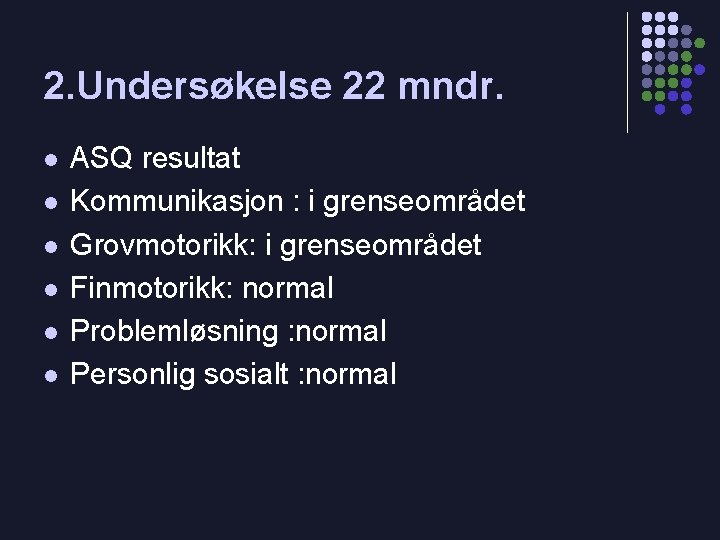 2.Undersøkelse 22 mndr.

- ASQ resultat
- Kommunikasjon : i grenseområdet
- Grovmotorikk: i grenseområdet
- Finmotorikk: normal
- Problemløsning :normal
- Personlig sosialt :normal